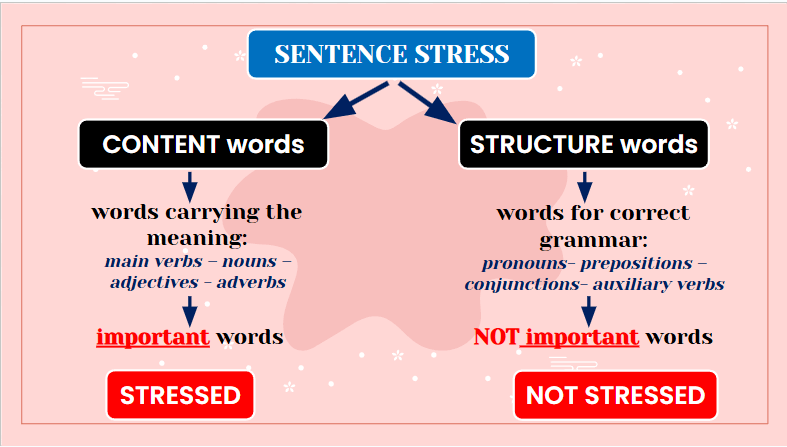 SENTENCE STRESS

CONTENT words

words carrying the meaning:
main verbs – nouns – adjectives – adverbs

important words

STRESSED

STRUCTURE words

words for correct grammar:
pronouns- prepositions – conjunctions- auxiliary verbs

NOT important words

NOT STRESSED